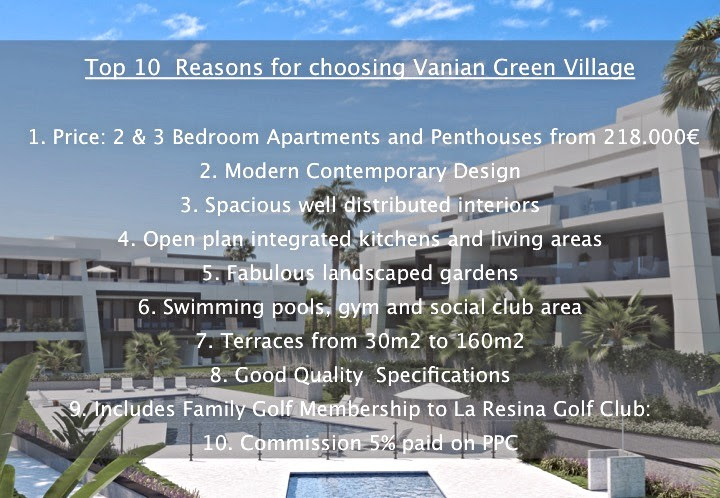 Top 10  Reasons for choosing Vanian Green Village

1. Price: 2 & 3 Bedroom Apartments and Penthouses from 218.000€
2. Modern Contemporary Design
3. Spacious well distributed interiors
4. Open plan integrated kitchens and living areas
5. Fabulous landscaped gardens
6. Swimming pools, gym and social club area
7. Terraces from 30m2 to 160m2
8. Good Quality  Specifications
9. Includes Family Golf Membership to La Resina Golf Club:
10. Commission 5% paid on PPC